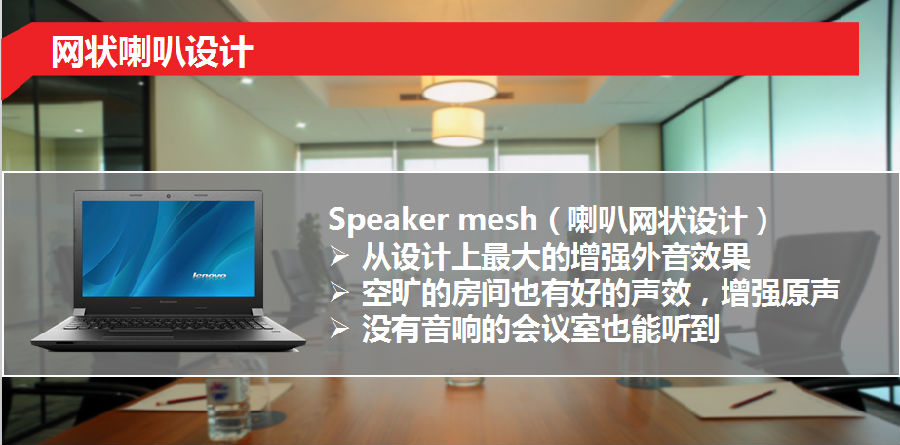 网状喇叭设计

lenovo

Speaker mesh（喇叭网状设计）
➢ 从设计上最大的增强外音效果
➢ 空旷的房间也有好的声效，增强原声
➢ 没有音响的会议室也能听到